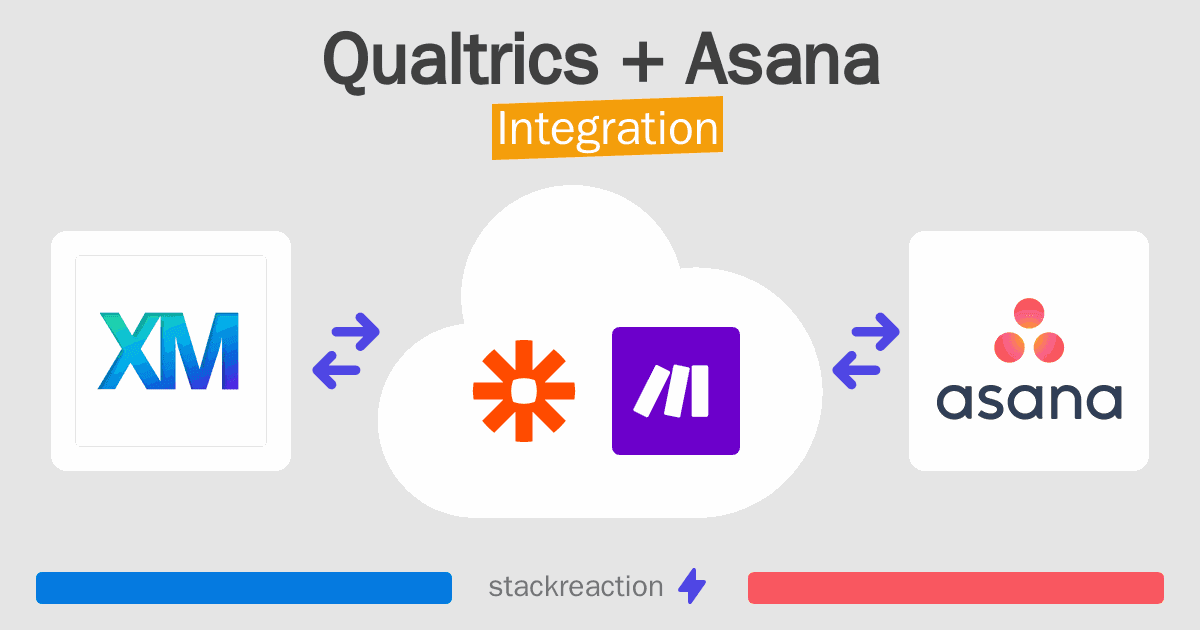 Qualtrics + Asana
Integration

XM

asana

stackreaction